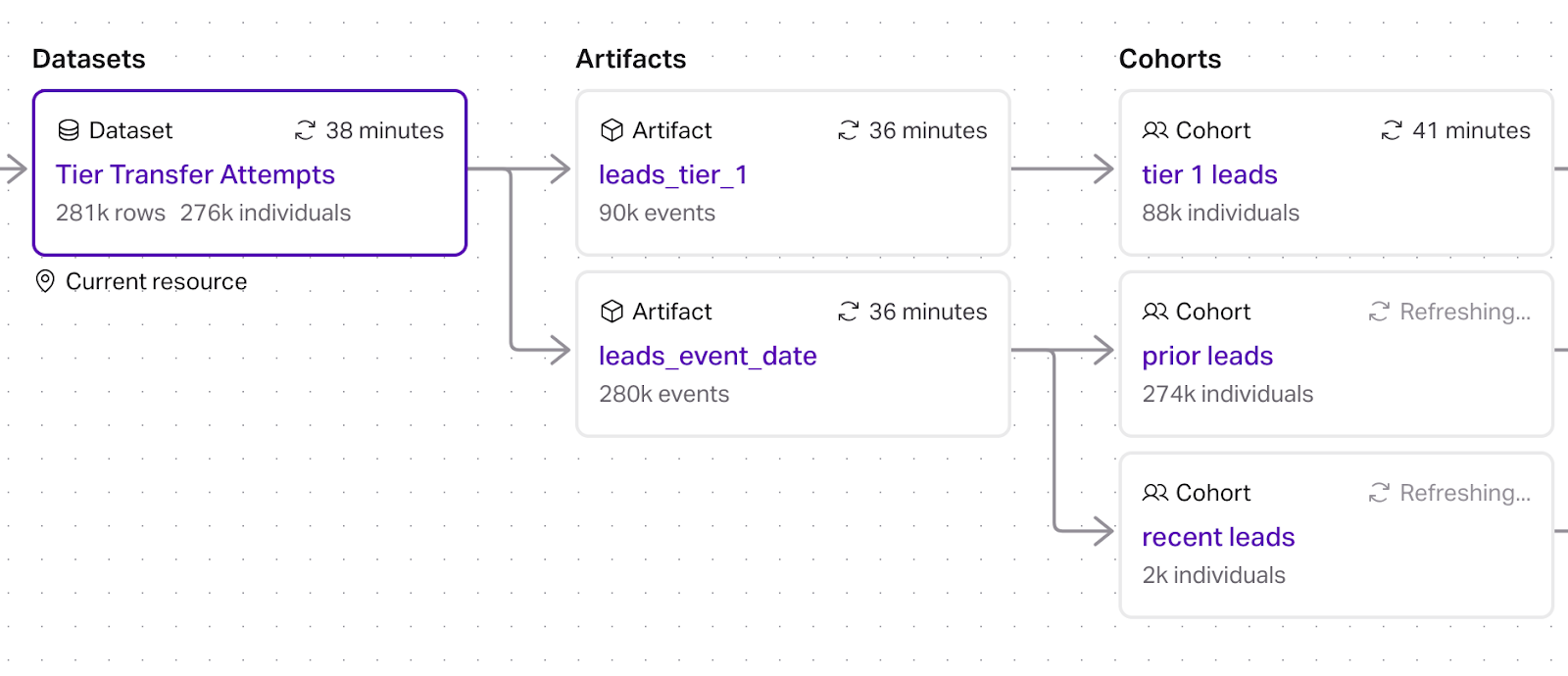 Datasets

Dataset 38 minutes
Tier Transfer Attempts
281k rows 276k individuals

Current resource

Artifacts

Artifact 36 minutes
leads_tier_1
90k events

Artifact 36 minutes
leads_event_date
280k events

Cohorts

Cohort 41 minutes
tier 1 leads
88k individuals

Cohort Refreshing...
prior leads
274k individuals

Cohort Refreshing...
recent leads
2k individuals